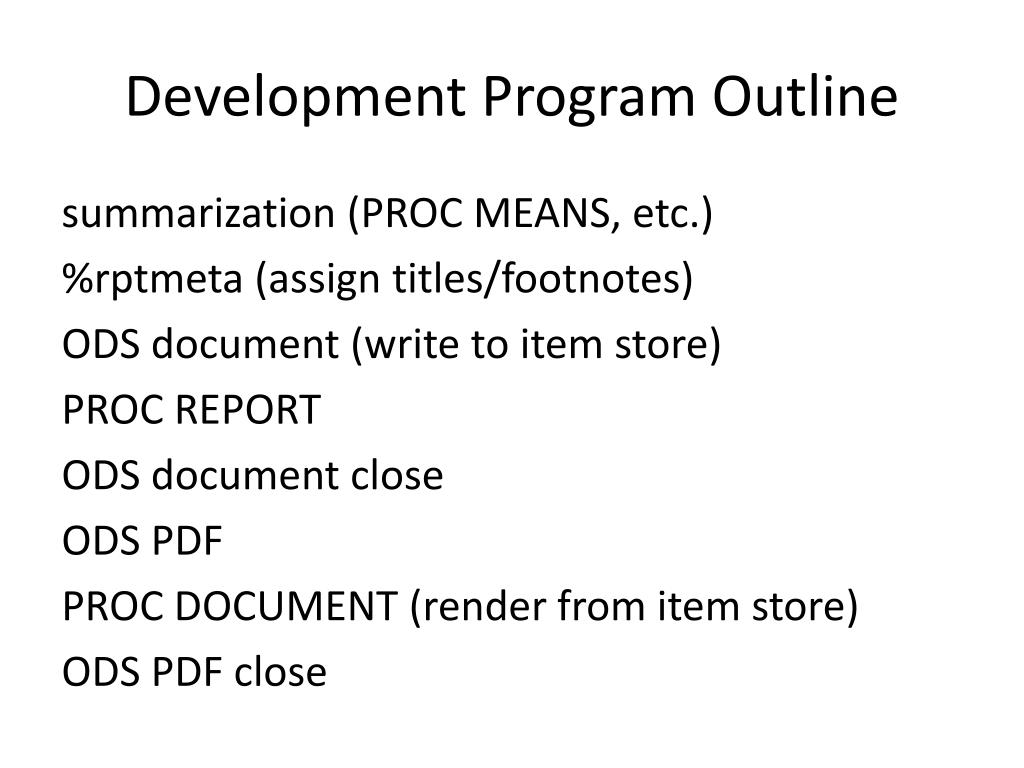 Development Program Outline

summarization (PROC MEANS, etc.)
%rptmeta (assign titles/footnotes)
ODS document (write to item store)
PROC REPORT
ODS document close
ODS PDF
PROC DOCUMENT (render from item store)
ODS PDF close